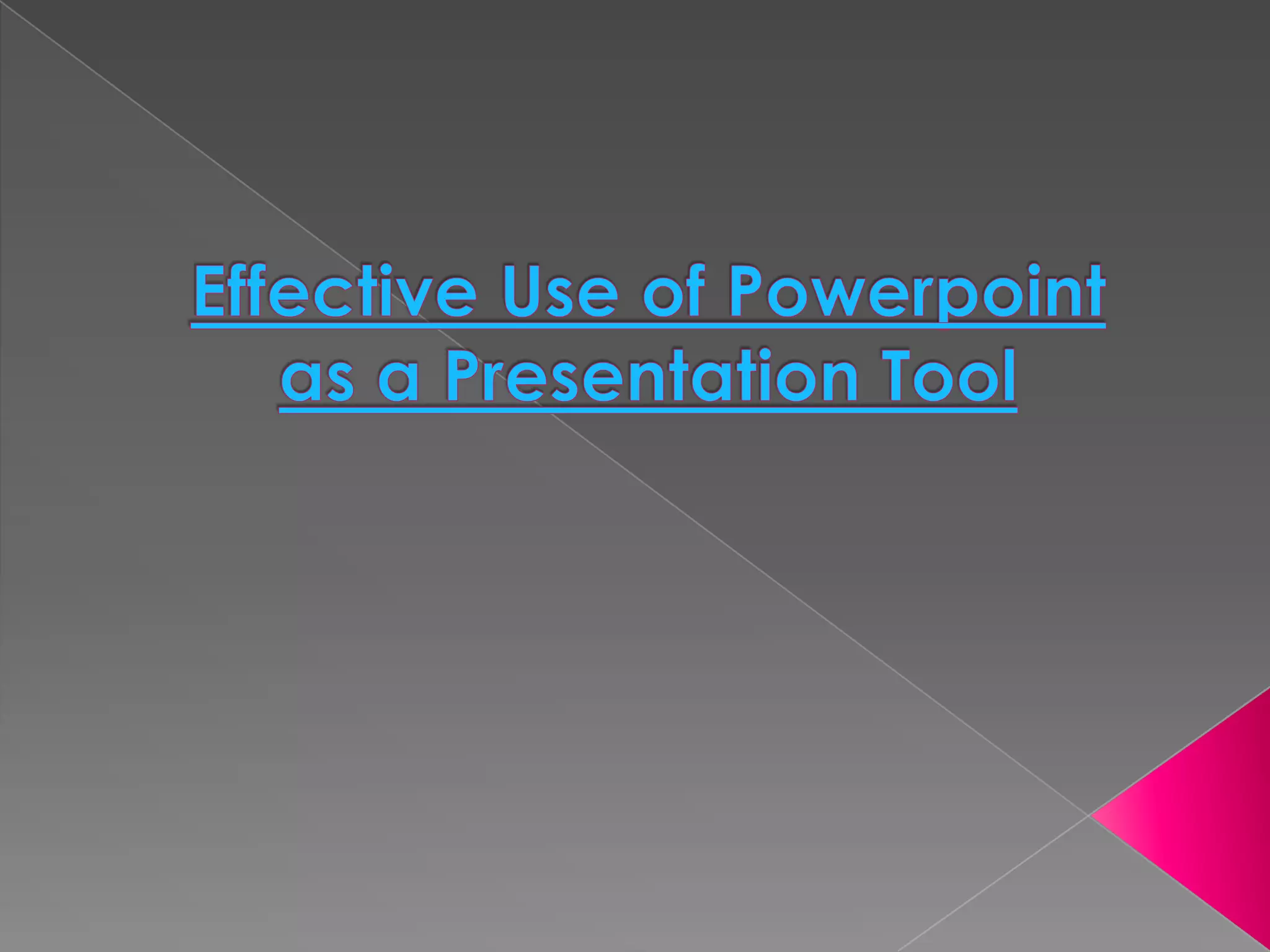 Effective Use of Powerpoint as a Presentation Tool